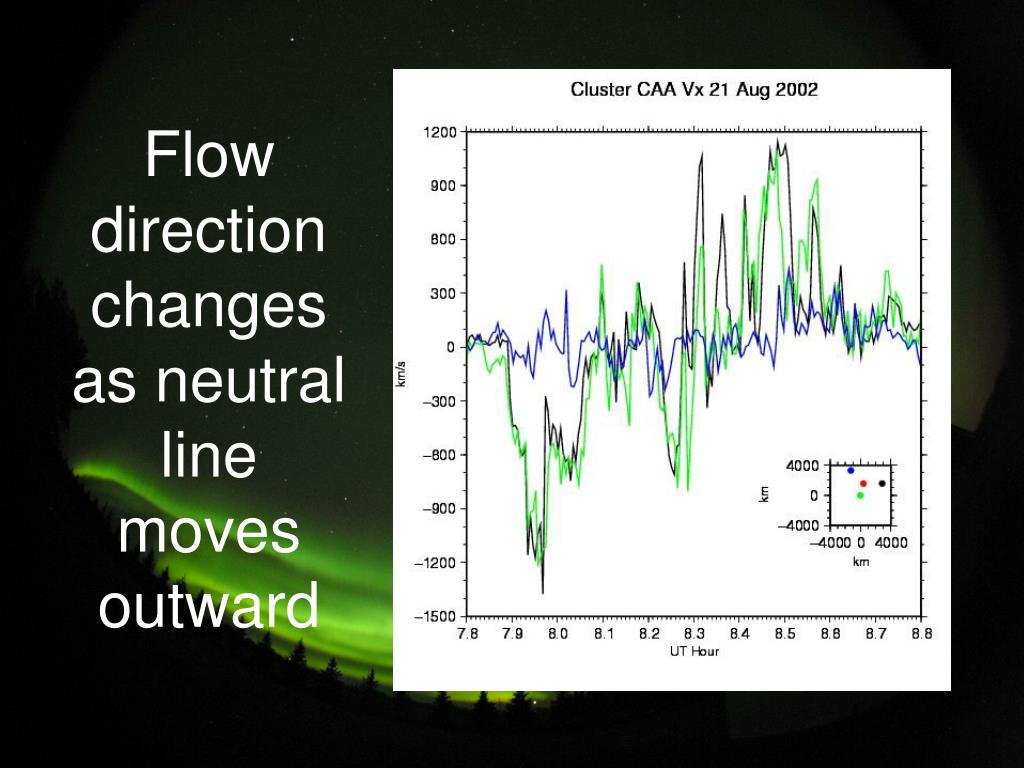 Flow direction changes as neutral line moves outward

Cluster CAA Vx 21 Aug 2002

1200
900
800
300
0
−300
−800
−900
−1200
−1500

km/s

7.8 7.9 8.0 8.1 8.2 8.3 8.4 8.5 8.8 8.7 8.8
UT Hour

4000
0
−4000
km
−4000 0 4000
km